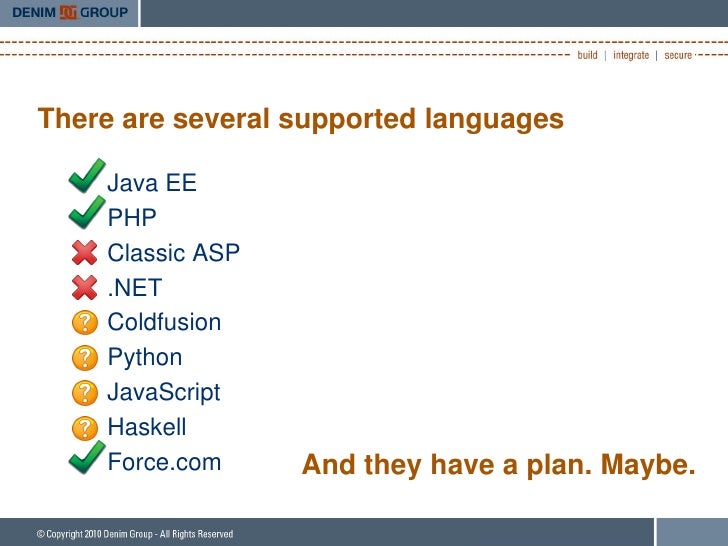 DENIM GROUP

build | integrate | secure

There are several supported languages

Java EE
PHP
Classic ASP
.NET
Coldfusion
Python
JavaScript
Haskell
Force.com

And they have a plan. Maybe.

© Copyright 2010 Denim Group - All Rights Reserved